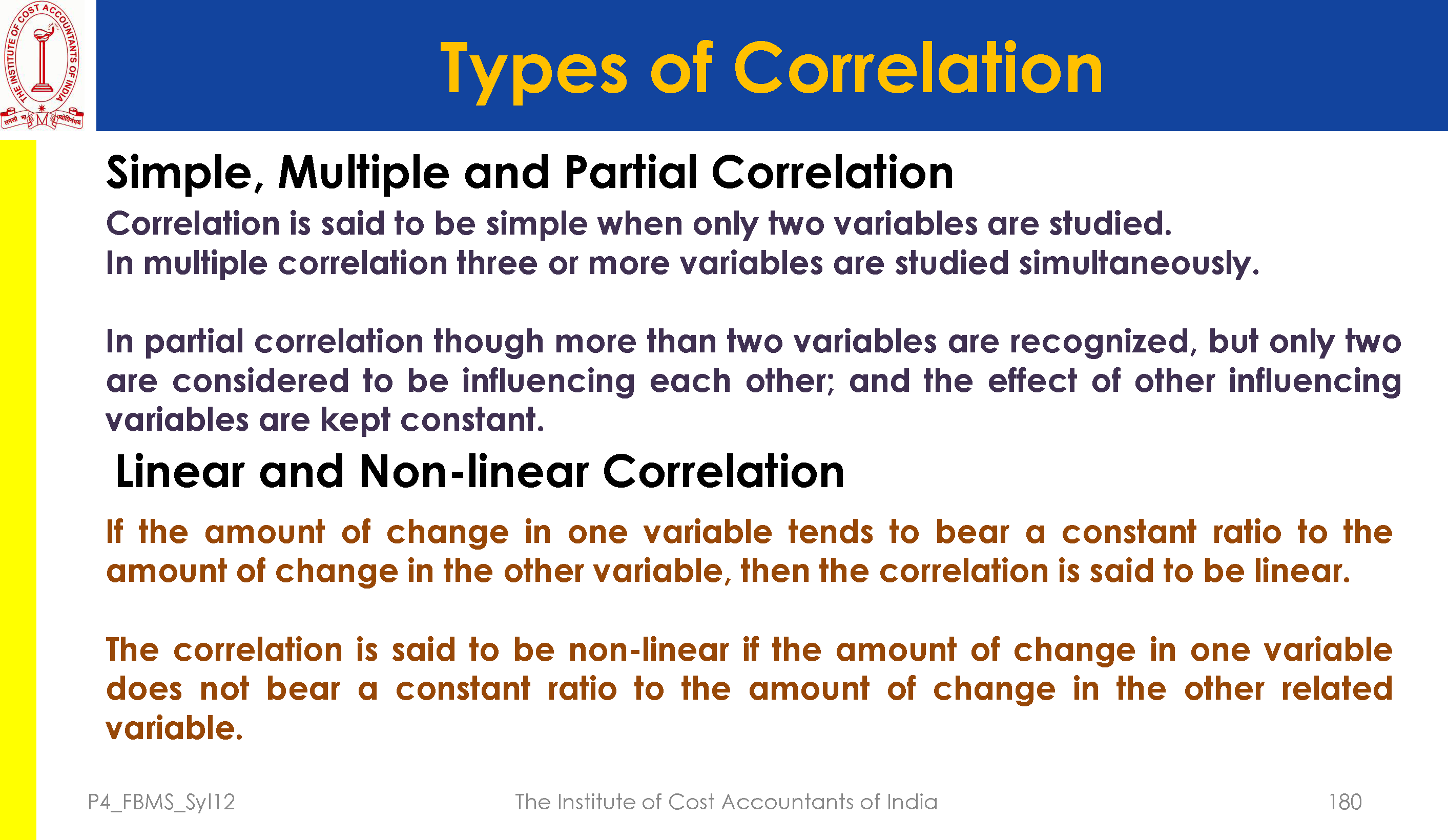 THE INSTITUTE OF COST ACCOUNTANTS OF INDIA

Types of Correlation

Simple, Multiple and Partial Correlation

Correlation is said to be simple when only two variables are studied.
In multiple correlation three or more variables are studied simultaneously.

In partial correlation though more than two variables are recognized, but only two are considered to be influencing each other; and the effect of other influencing variables are kept constant.

Linear and Non-linear Correlation

If the amount of change in one variable tends to bear a constant ratio to the amount of change in the other variable, then the correlation is said to be linear.

The correlation is said to be non-linear if the amount of change in one variable does not bear a constant ratio to the amount of change in the other related variable.

P4_FBMS_Syl12 The Institute of Cost Accountants of India 180